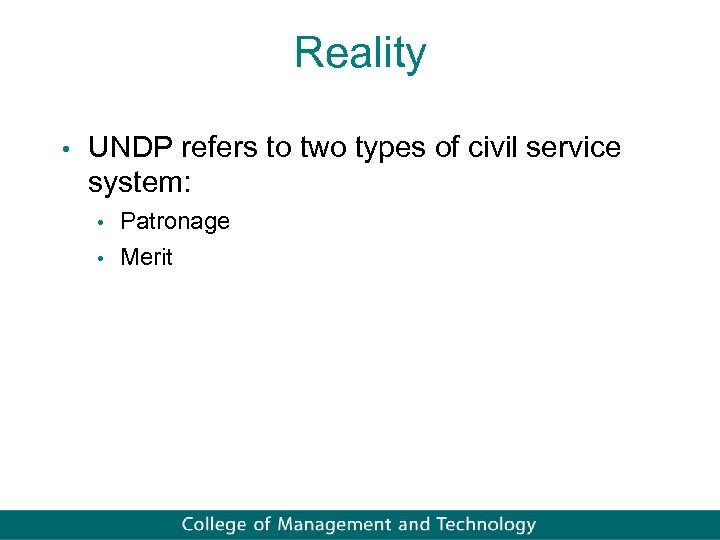 Reality

• UNDP refers to two types of civil service system:
  • Patronage
  • Merit

College of Management and Technology